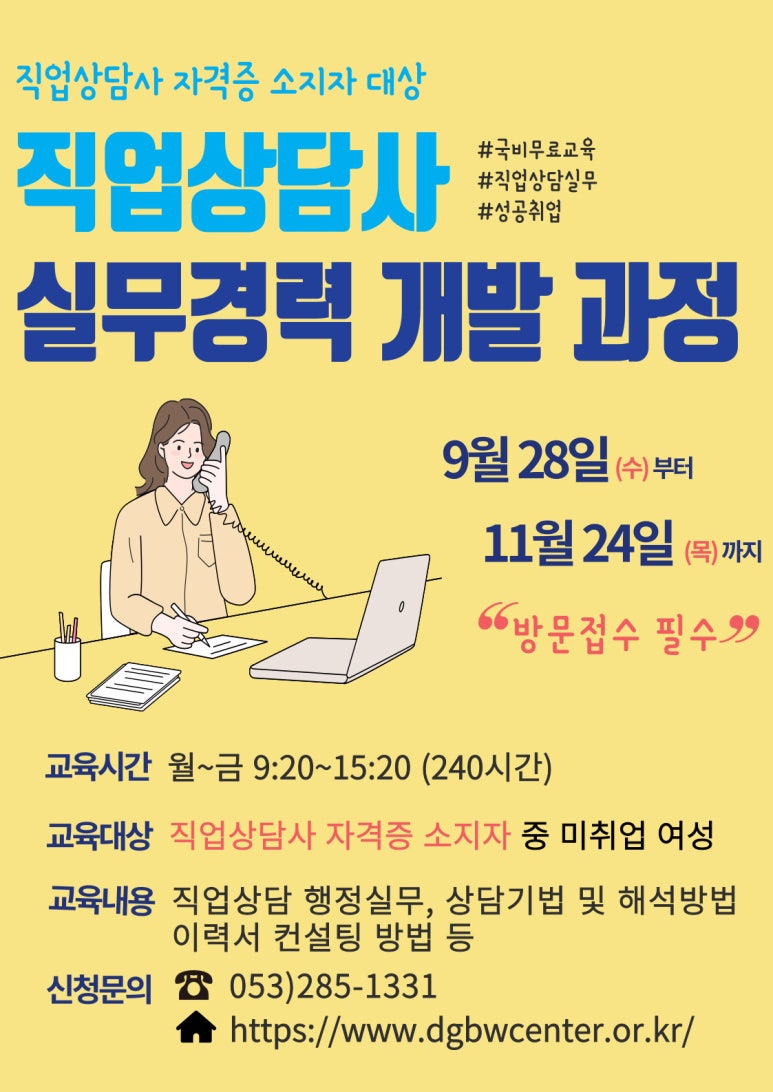 직업상담사 자격증 소지자 대상

직업상담사

#국비무료교육
#직업상담실무
#성공취업

실무경력 개발 과정

9월 28일 (수) 부터

11월 24일 (목) 까지

❝방문접수 필수❞

교육시간 월~금 9:20~15:20 (240시간)

교육대상 직업상담사 자격증 소지자 중 미취업 여성

교육내용 직업상담 행정실무, 상담기법 및 해석방법 이력서 컨설팅 방법 등

신청문의 ☎ 053)285-1331
https://www.dgbwcenter.or.kr/